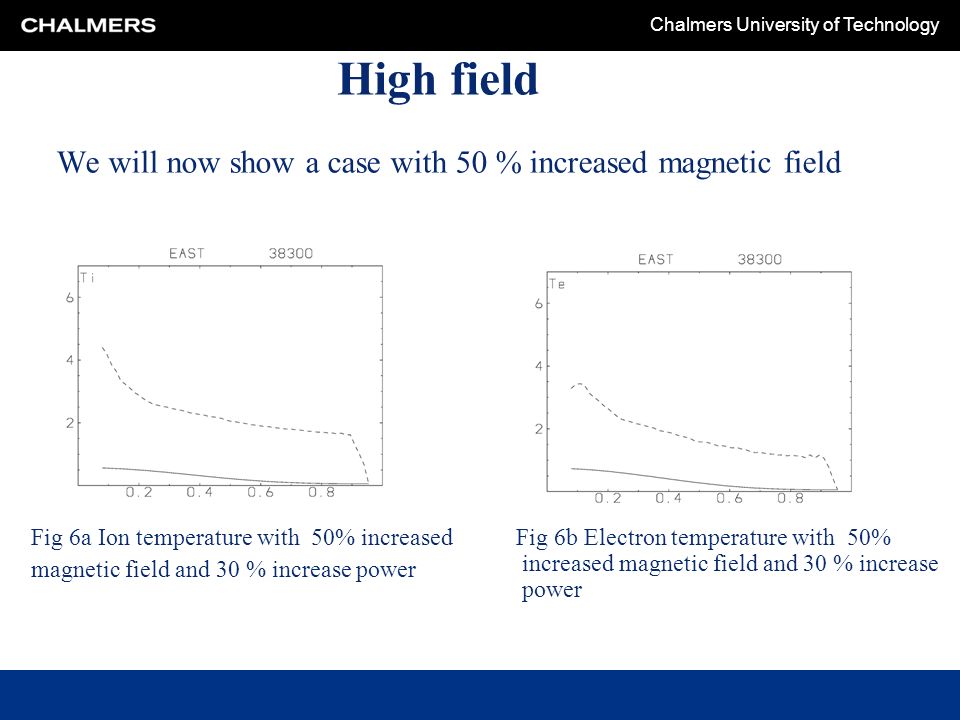 CHALMERS

Chalmers University of Technology

High field

We will now show a case with 50 % increased magnetic field

EAST 38300

Ti

6

4

2

0.2 0.4 0.6 0.8

Fig 6a Ion temperature with 50% increased magnetic field and 30 % increase power

EAST 38300

Te

6

4

2

0.2 0.4 0.6 0.8

Fig 6b Electron temperature with 50% increased magnetic field and 30 % increase power